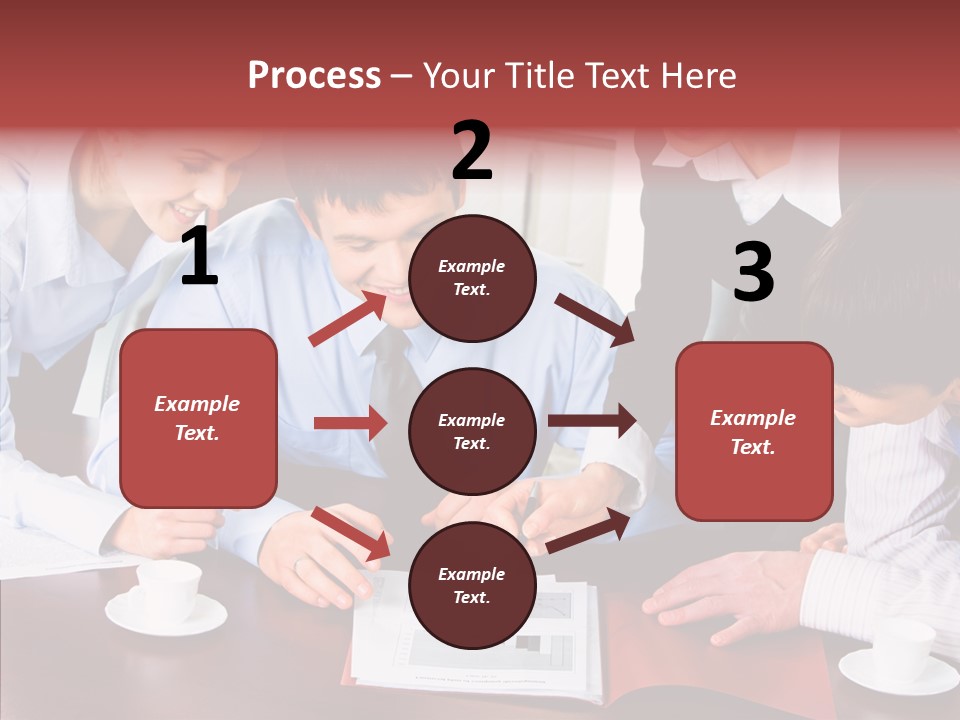 Process – Your Title Text Here

1

Example Text.

2

Example Text.

Example Text.

Example Text.

3

Example Text.